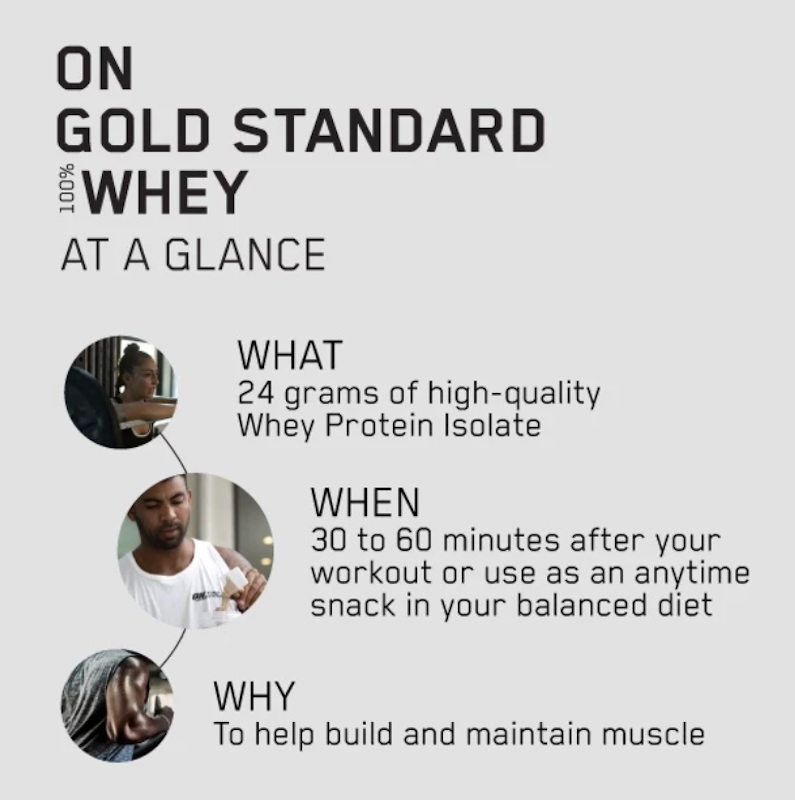 ON
GOLD STANDARD
100% WHEY
AT A GLANCE

WHAT
24 grams of high-quality Whey Protein Isolate

WHEN
30 to 60 minutes after your workout or use as an anytime snack in your balanced diet

WHY
To help build and maintain muscle